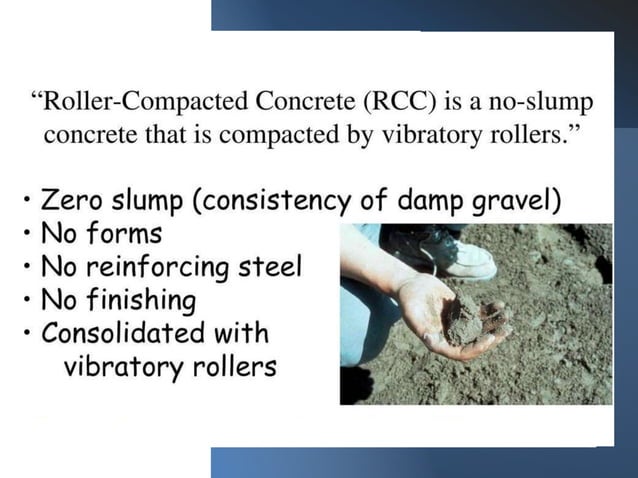 “Roller-Compacted Concrete (RCC) is a no-slump concrete that is compacted by vibratory rollers.”

• Zero slump (consistency of damp gravel)
• No forms
• No reinforcing steel
• No finishing
• Consolidated with vibratory rollers